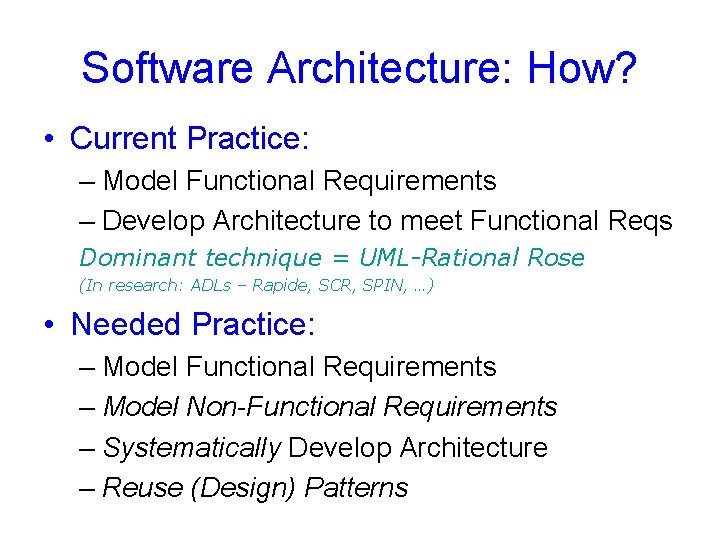 Software Architecture: How?

• Current Practice:

– Model Functional Requirements

– Develop Architecture to meet Functional Reqs

Dominant technique = UML-Rational Rose

(In research: ADLs – Rapide, SCR, SPIN, …)

• Needed Practice:

– Model Functional Requirements

– Model Non-Functional Requirements

– Systematically Develop Architecture

– Reuse (Design) Patterns